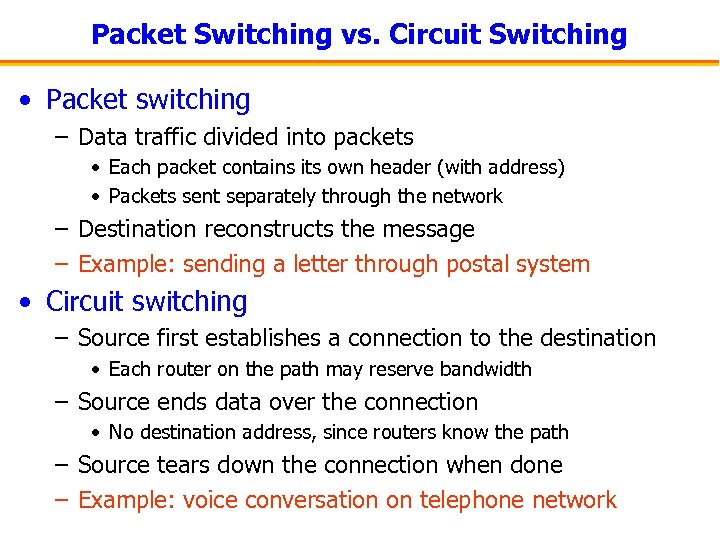 Packet Switching vs. Circuit Switching

• Packet switching
– Data traffic divided into packets
• Each packet contains its own header (with address)
• Packets sent separately through the network
– Destination reconstructs the message
– Example: sending a letter through postal system

• Circuit switching
– Source first establishes a connection to the destination
• Each router on the path may reserve bandwidth
– Source ends data over the connection
• No destination address, since routers know the path
– Source tears down the connection when done
– Example: voice conversation on telephone network